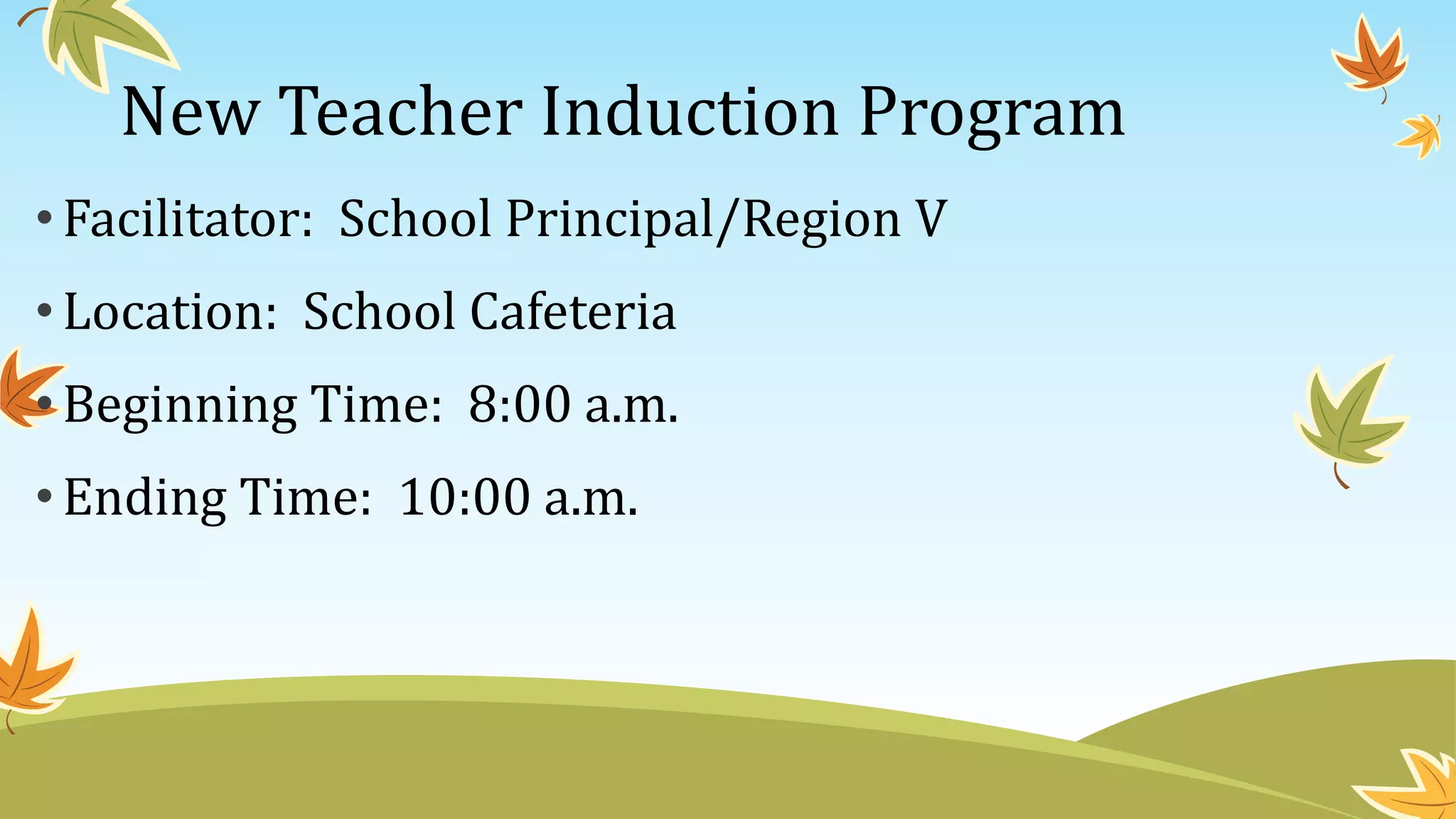 New Teacher Induction Program

• Facilitator: School Principal/Region V

• Location: School Cafeteria

• Beginning Time: 8:00 a.m.

• Ending Time: 10:00 a.m.